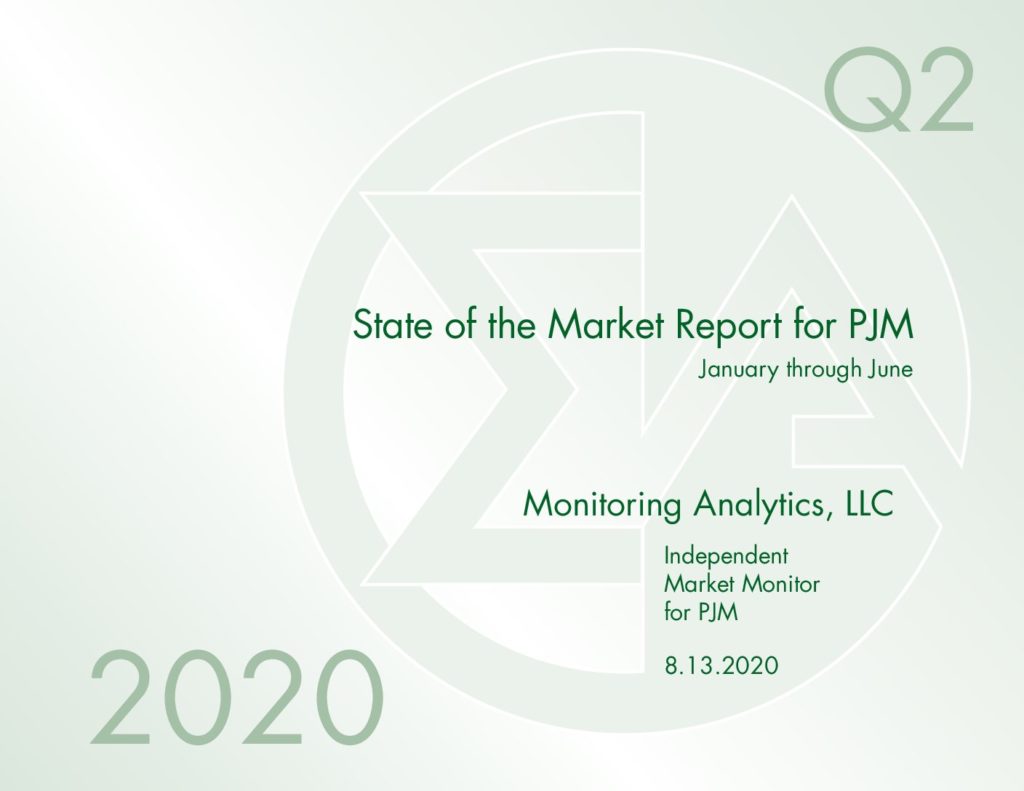 Q2

State of the Market Report for PJM

January through June

Monitoring Analytics, LLC

Independent Market Monitor for PJM

8.13.2020

2020